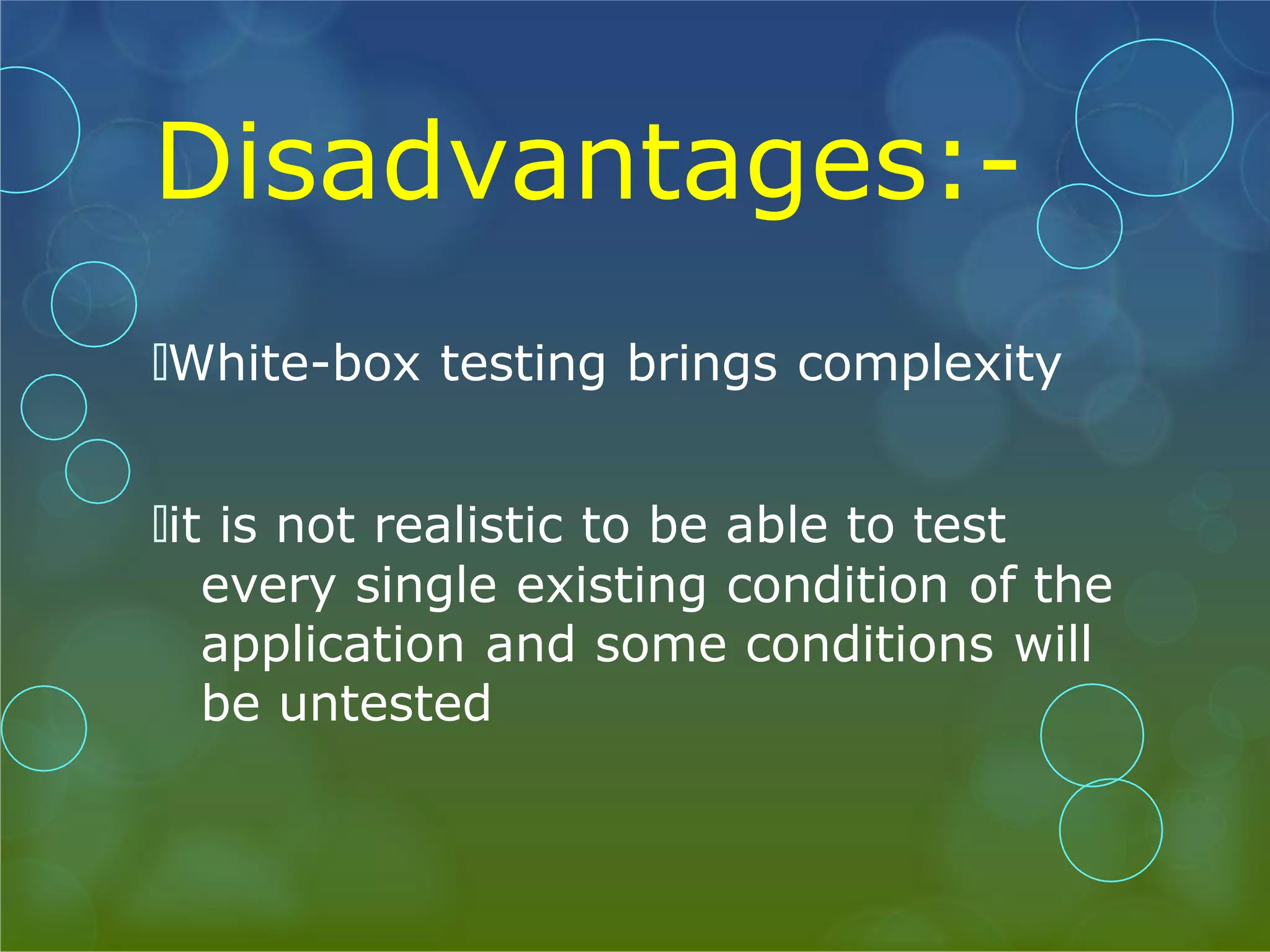 Disadvantages:-

White-box testing brings complexity

it is not realistic to be able to test every single existing condition of the application and some conditions will be untested